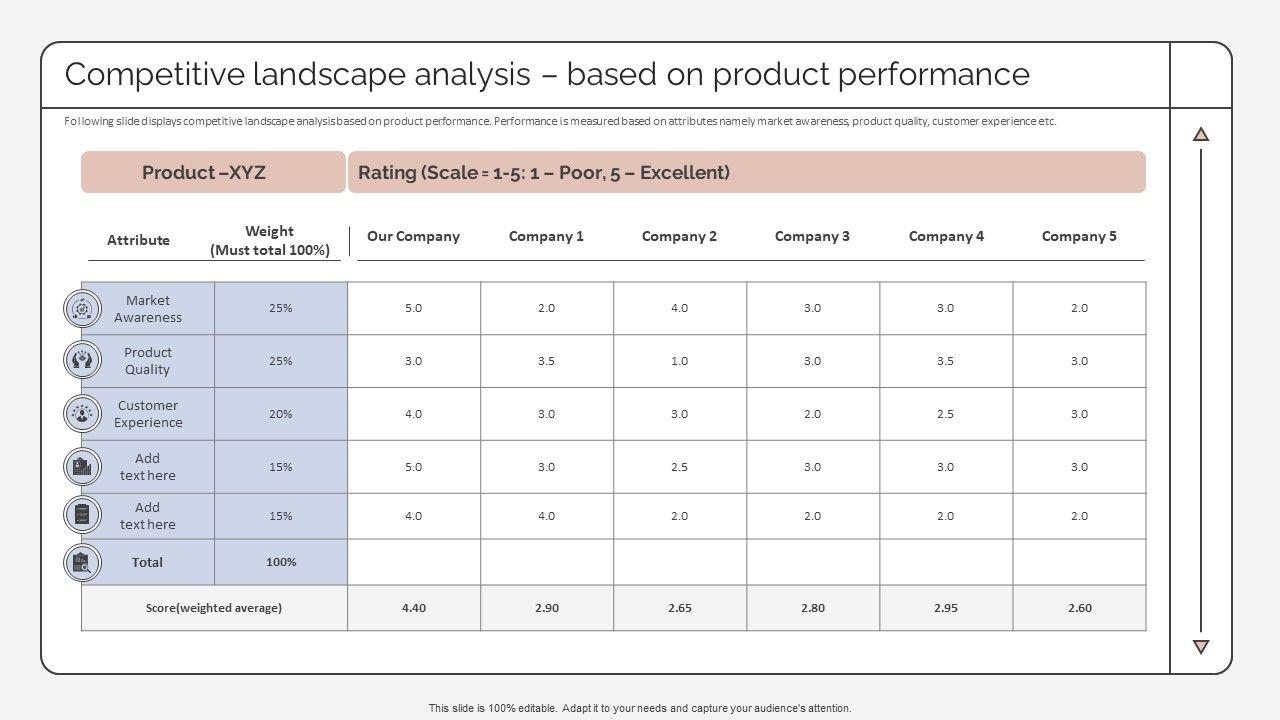 Competitive landscape analysis – based on product performance

Following slide displays competitive landscape analysis based on product performance. Performance is measured based on attributes namely market awareness, product quality, customer experience etc.

Product –XYZ

Rating (Scale = 1-5: 1 – Poor, 5 – Excellent)

| Attribute | Weight (Must total 100%) | Our Company | Company 1 | Company 2 | Company 3 | Company 4 | Company 5 |
|---|---|---|---|---|---|---|---|
| Market Awareness | 25% | 5.0 | 2.0 | 4.0 | 3.0 | 3.0 | 2.0 |
| Product Quality | 25% | 3.0 | 3.5 | 1.0 | 3.0 | 3.5 | 3.0 |
| Customer Experience | 20% | 4.0 | 3.0 | 3.0 | 2.0 | 2.5 | 3.0 |
| Add text here | 15% | 5.0 | 3.0 | 2.5 | 3.0 | 3.0 | 3.0 |
| Add text here | 15% | 4.0 | 4.0 | 2.0 | 2.0 | 2.0 | 2.0 |
| Total | 100% | | | | | | |
| Score(weighted average) | | 4.40 | 2.90 | 2.65 | 2.80 | 2.95 | 2.60 |

This slide is 100% editable. Adapt it to your needs and capture your audience's attention.